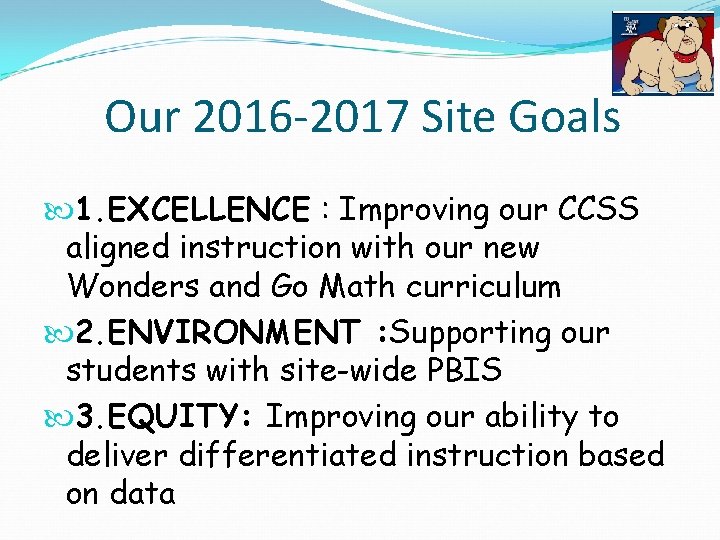 Our 2016-2017 Site Goals

1.EXCELLENCE : Improving our CCSS aligned instruction with our new Wonders and Go Math curriculum

2.ENVIRONMENT :Supporting our students with site-wide PBIS

3.EQUITY: Improving our ability to deliver differentiated instruction based on data